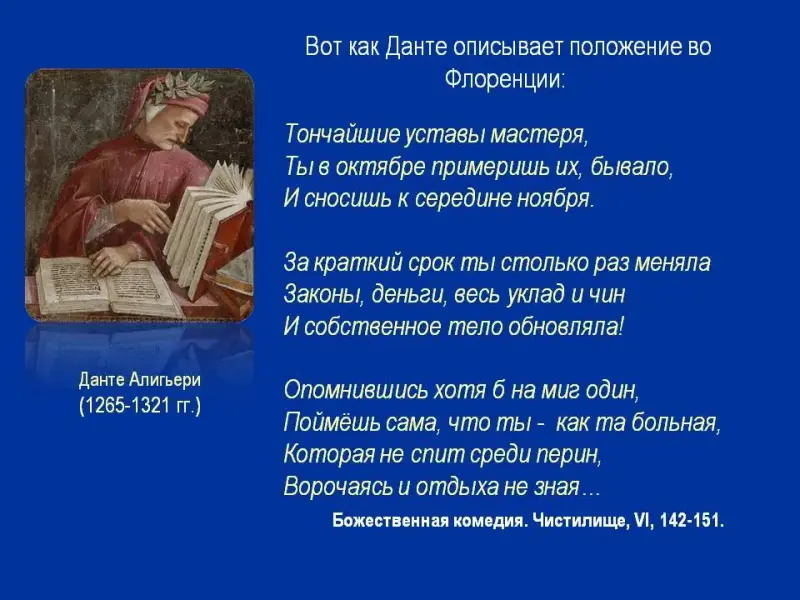 Вот как Данте описывает положение во Флоренции:

Тончайшие уставы мастеря,
Ты в октябре примеришь их, бывало,
И сносишь к середине ноября.

За краткий срок ты столько раз меняла
Законы, деньги, весь уклад и чин
И собственное тело обновляла!

Опомнившись хотя б на миг один,
Поймёшь сама, что ты - как та больная,
Которая не спит среди перин,
Ворочаясь и отдыха не зная…

Божественная комедия. Чистилище, VI, 142-151.

Данте Алигьери
(1265-1321 гг.)